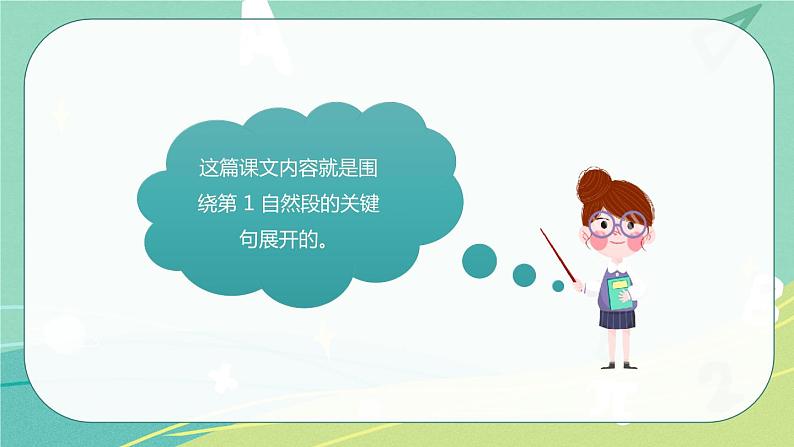 这篇课文内容就是围绕第 1 自然段的关键句展开的。